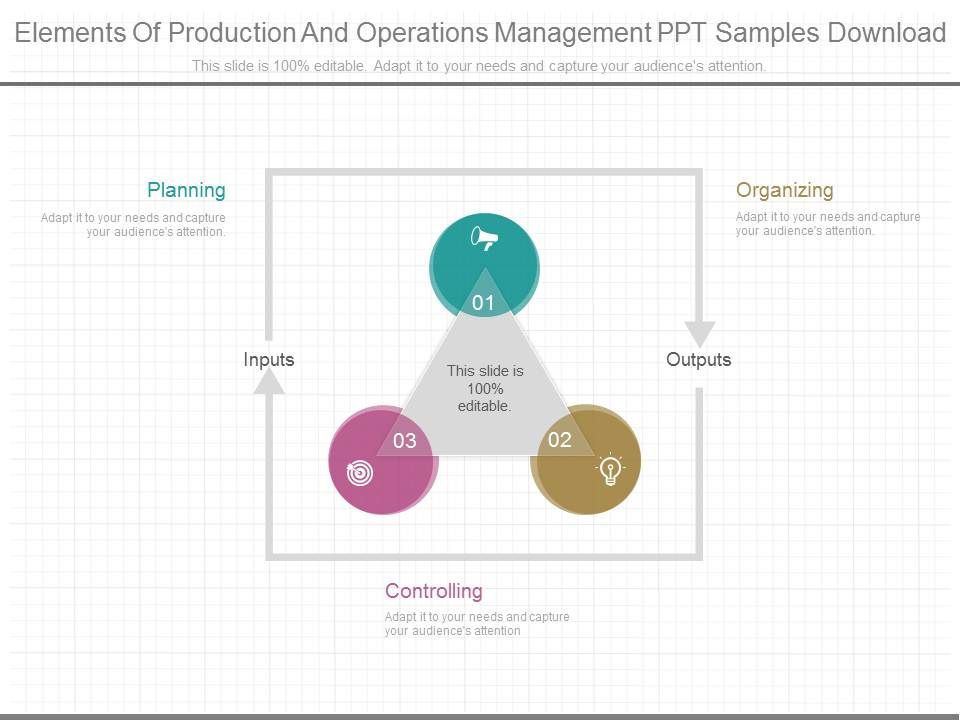 Elements Of Production And Operations Management PPT Samples Download

This slide is 100% editable. Adapt it to your needs and capture your audience's attention.

Planning

Adapt it to your needs and capture your audience's attention.

Organizing

Adapt it to your needs and capture your audience's attention.

Inputs

01

This slide is 100% editable.

Outputs

03

02

Controlling

Adapt it to your needs and capture your audience's attention